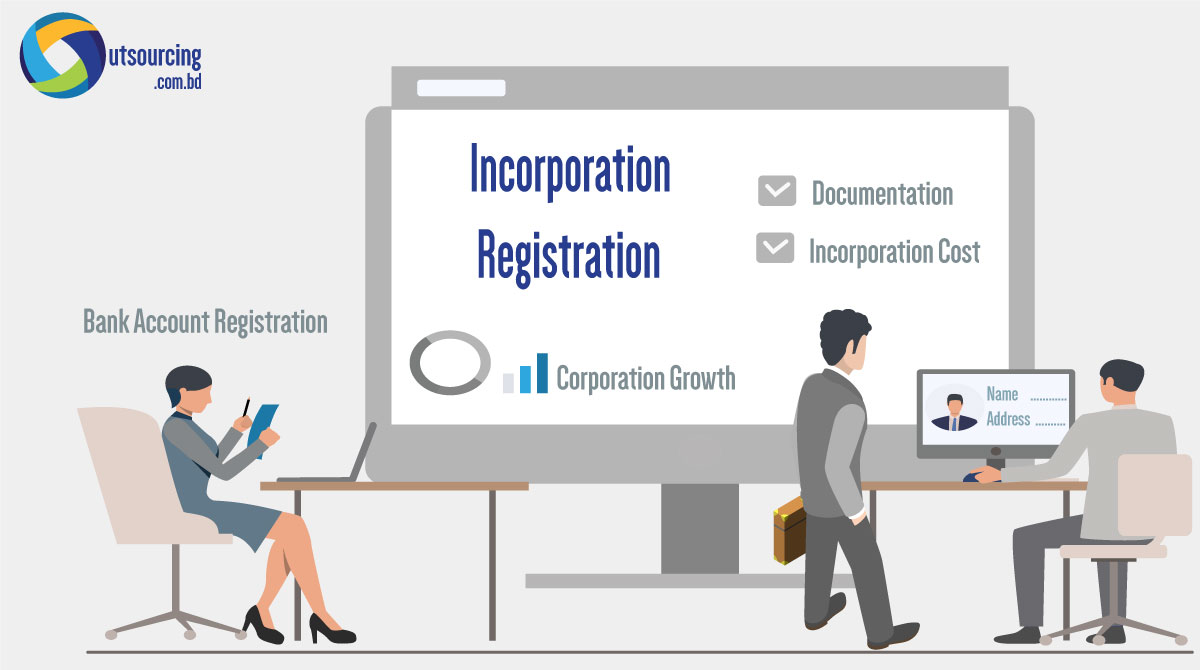 utsourcing
.com.bd

Incorporation Registration

Documentation

Incorporation Cost

Bank Account Registration

Corporation Growth

Name ............
Address ..........